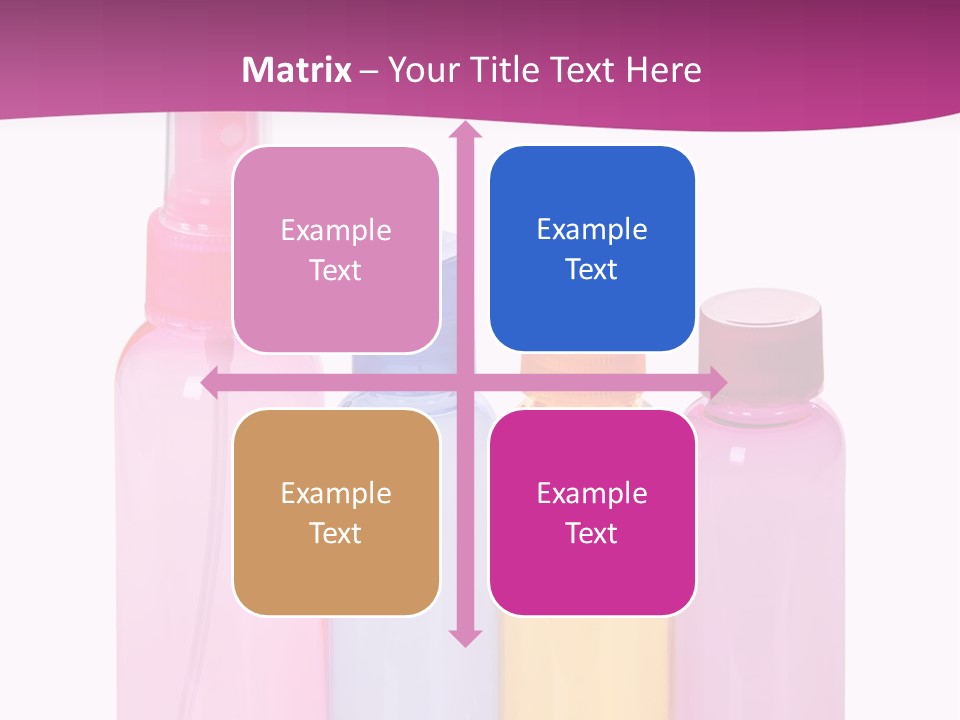 Matrix – Your Title Text Here

Example Text

Example Text

Example Text

Example Text